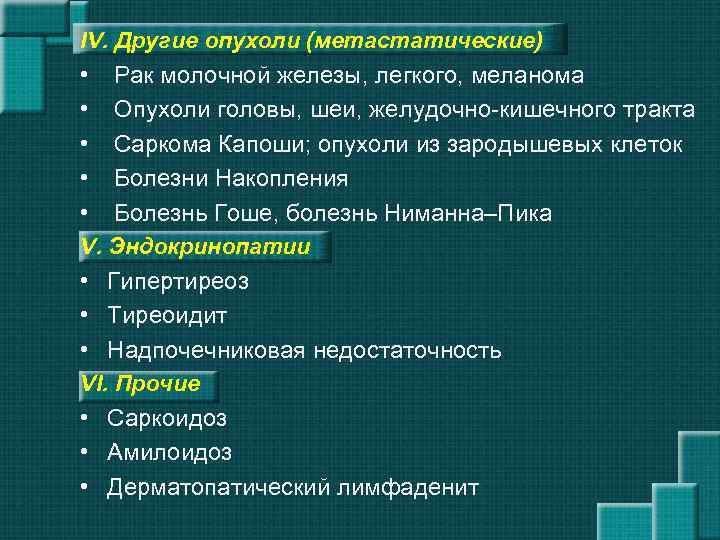 IV. Другие опухоли (метастатические)

• Рак молочной железы, легкого, меланома
• Опухоли головы, шеи, желудочно-кишечного тракта
• Саркома Капоши; опухоли из зародышевых клеток
• Болезни Накопления
• Болезнь Гоше, болезнь Ниманна–Пика

V. Эндокринопатии

• Гипертиреоз
• Тиреоидит
• Надпочечниковая недостаточность

VI. Прочие

• Саркоидоз
• Амилоидоз
• Дерматопатический лимфаденит